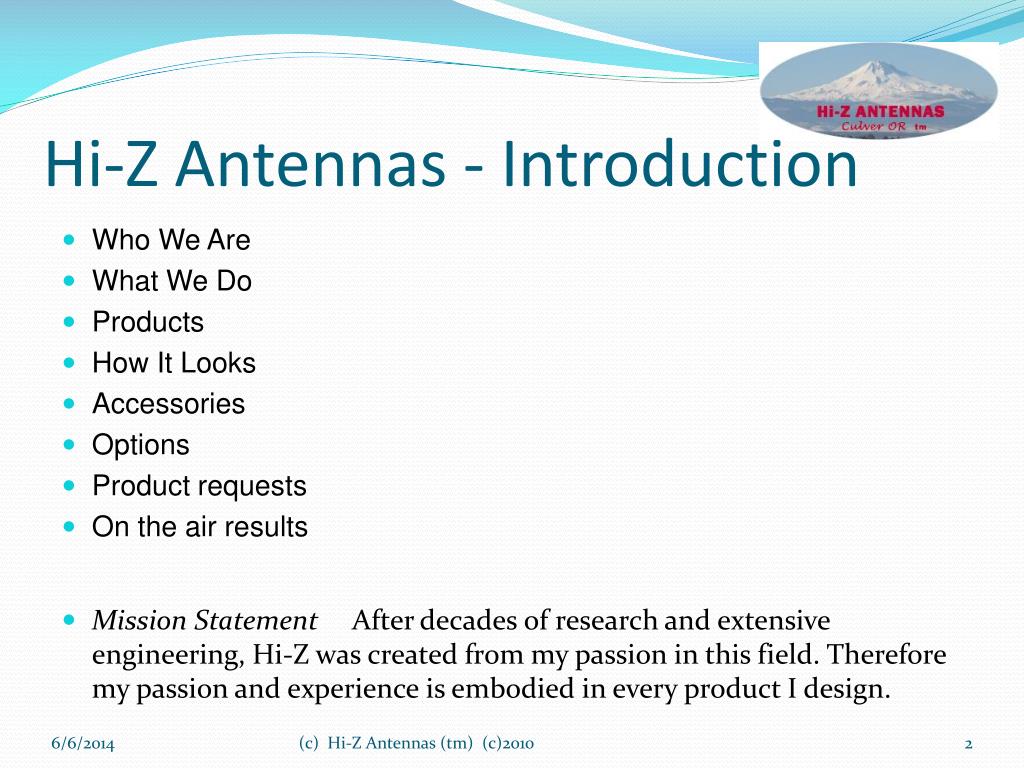 Hi-Z ANTENNAS
Culver OR tm

Hi-Z Antennas - Introduction

Who We Are
What We Do
Products
How It Looks
Accessories
Options
Product requests
On the air results

Mission Statement After decades of research and extensive engineering, Hi-Z was created from my passion in this field. Therefore my passion and experience is embodied in every product I design.

6/6/2014 (c) Hi-Z Antennas (tm) (c)2010 2